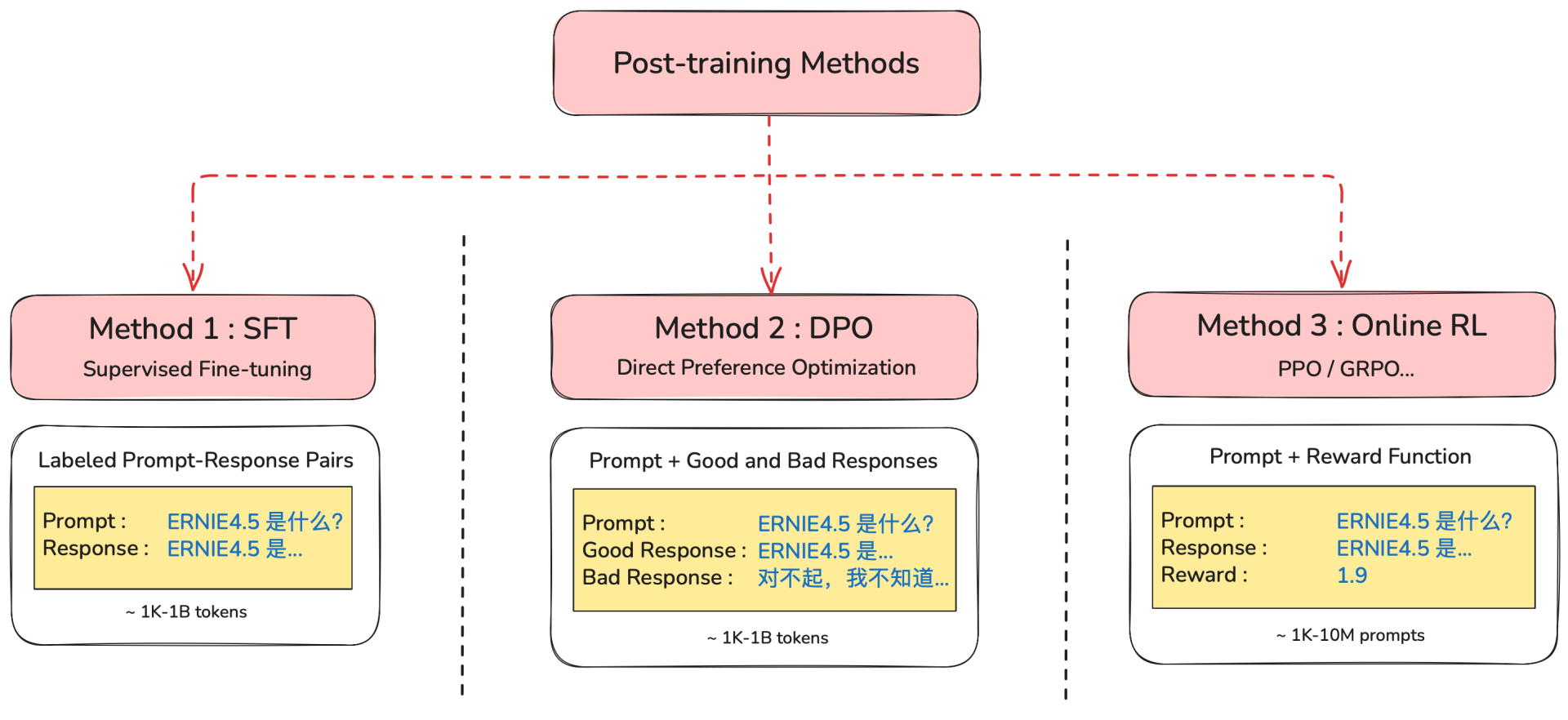 Post-training Methods

Method 1 : SFT
Supervised Fine-tuning

Labeled Prompt-Response Pairs

Prompt : ERNIE4.5 是什么?
Response : ERNIE4.5 是...

~ 1K-1B tokens

Method 2 : DPO
Direct Preference Optimization

Prompt + Good and Bad Responses

Prompt : ERNIE4.5 是什么?
Good Response : ERNIE4.5 是...
Bad Response : 对不起，我不知道...

~ 1K-1B tokens

Method 3 : Online RL
PPO / GRPO...

Prompt + Reward Function

Prompt : ERNIE4.5 是什么?
Response : ERNIE4.5 是...
Reward : 1.9

~ 1K-10M prompts